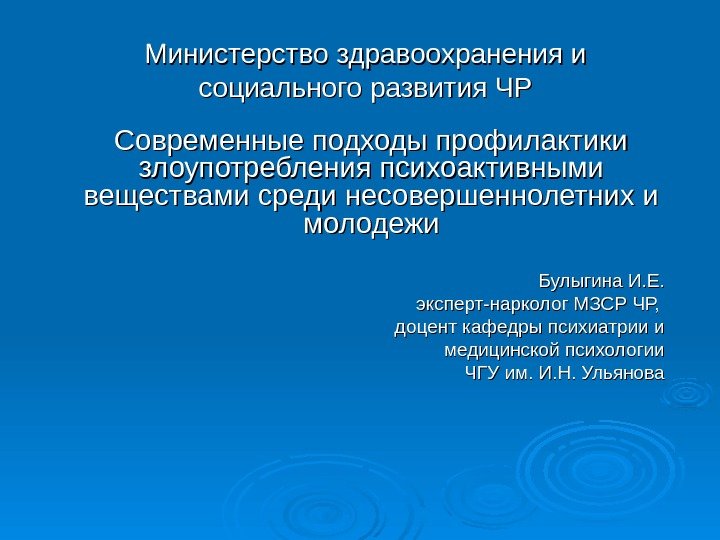 Министерство здравоохранения и социального развития ЧР

Современные подходы профилактики злоупотребления психоактивными веществами среди несовершеннолетних и молодежи

Булыгина И.Е.
эксперт-нарколог МЗСР ЧР,
доцент кафедры психиатрии и медицинской психологии
ЧГУ им. И.Н. Ульянова